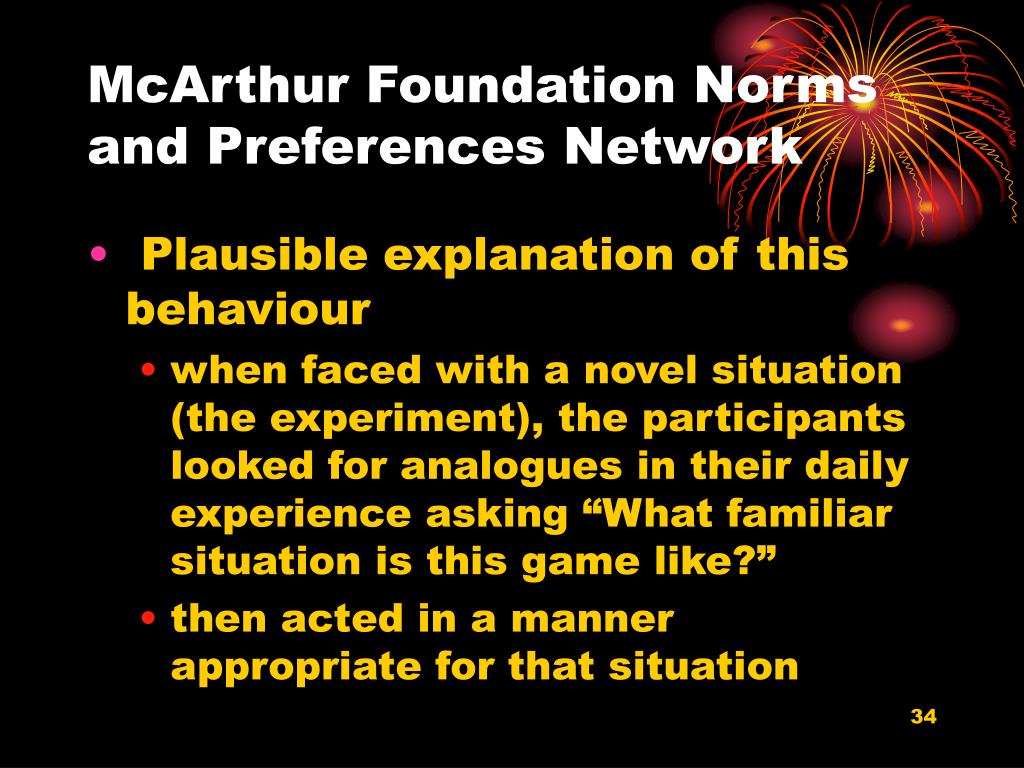 McArthur Foundation Norms and Preferences Network

• Plausible explanation of this behaviour
  • when faced with a novel situation (the experiment), the participants looked for analogues in their daily experience asking “What familiar situation is this game like?”
  • then acted in a manner appropriate for that situation

34